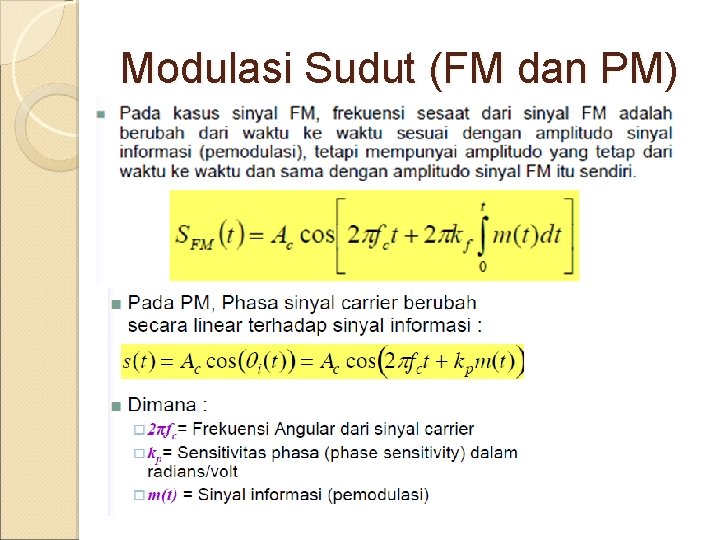 Modulasi Sudut (FM dan PM)

Pada kasus sinyal FM, frekuensi sesaat dari sinyal FM adalah berubah dari waktu ke waktu sesuai dengan amplitudo sinyal informasi (pemodulasi), tetapi mempunyai amplitudo yang tetap dari waktu ke waktu dan sama dengan amplitudo sinyal FM itu sendiri.

$S_{FM}(t) = A_c \cos\left[2\pi f_c t + 2\pi k_f \int_0^t m(t)dt\right]$

Pada PM, Phasa sinyal carrier berubah secara linear terhadap sinyal informasi :

$s(t) = A_c \cos(\theta_i(t)) = A_c \cos\left(2\pi f_c t + k_p m(t)\right)$

Dimana :

$2\pi f_c$= Frekuensi Angular dari sinyal carrier

$k_p$= Sensitivitas phasa (phase sensitivity) dalam radians/volt

$m(t)$ = Sinyal informasi (pemodulasi)